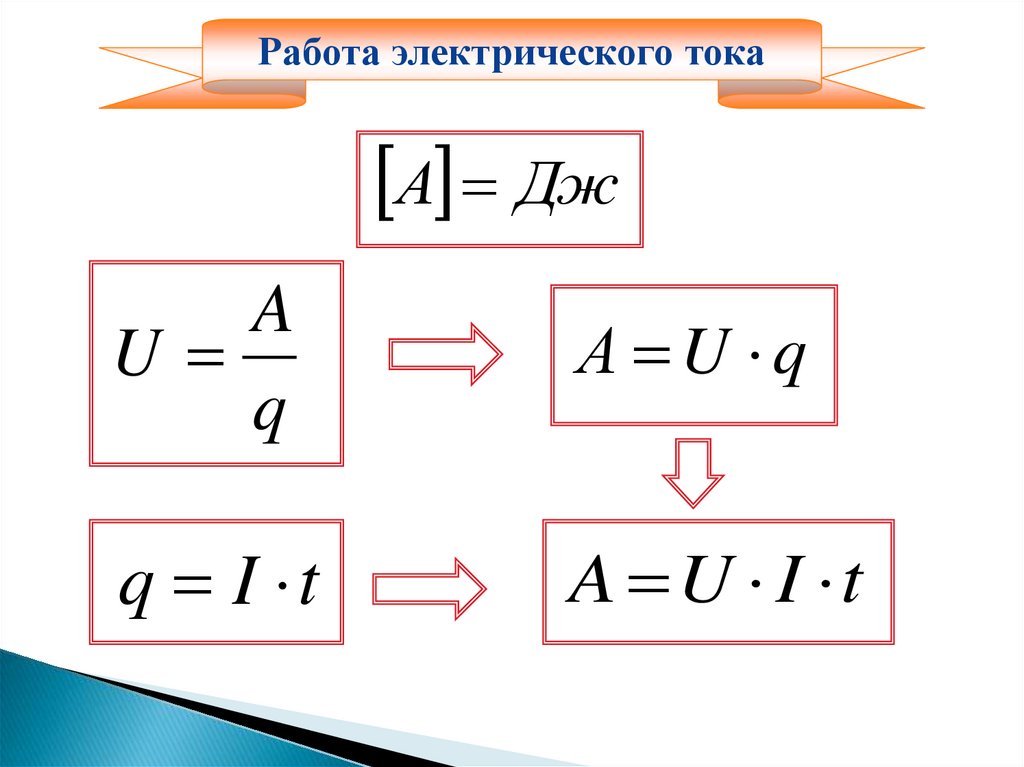 Работа электрического тока

$[A] = Дж$

$U = \frac{A}{q}$

$A = U \cdot q$

$q = I \cdot t$

$A = U \cdot I \cdot t$